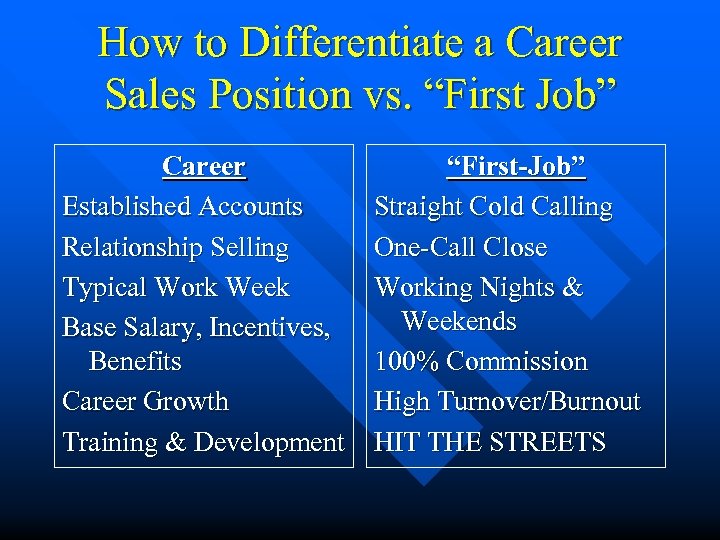 How to Differentiate a Career Sales Position vs. “First Job”

Career
Established Accounts
Relationship Selling
Typical Work Week
Base Salary, Incentives, Benefits
Career Growth
Training & Development

“First-Job”
Straight Cold Calling
One-Call Close
Working Nights & Weekends
100% Commission
High Turnover/Burnout
HIT THE STREETS